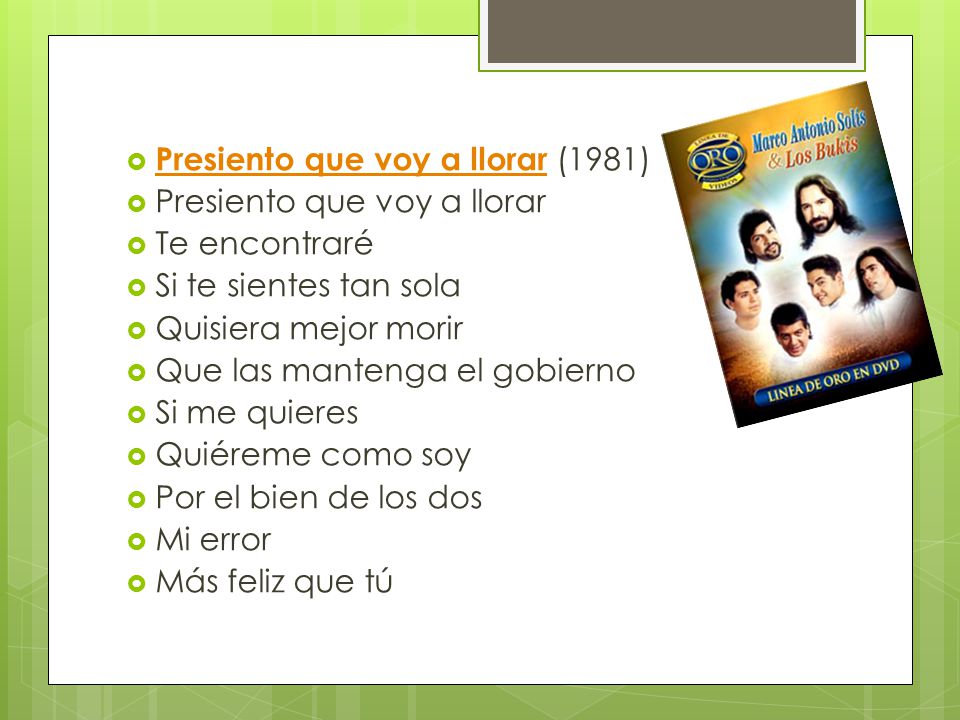 Presiento que voy a llorar (1981)
Presiento que voy a llorar
Te encontraré
Si te sientes tan sola
Quisiera mejor morir
Que las mantenga el gobierno
Si me quieres
Quiéreme como soy
Por el bien de los dos
Mi error
Más feliz que tú

LINEA DE ORO VIDEOS
Marco Antonio Solís & Los Bukis
LINEA DE ORO EN DVD